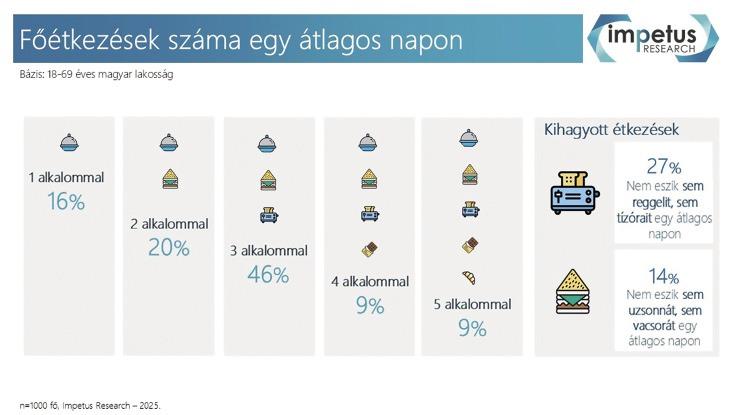 Főétkezések száma egy átlagos napon

impetus RESEARCH

Bázis: 18-69 éves magyar lakosság

1 alkalommal
16%

2 alkalommal
20%

3 alkalommal
46%

4 alkalommal
9%

5 alkalommal
9%

Kihagyott étkezések

27%
Nem eszik sem reggelit, sem tízórait egy átlagos napon

14%
Nem eszik sem uzsonnát, sem vacsorát egy átlagos napon

n=1000 fő, Impetus Research – 2025.